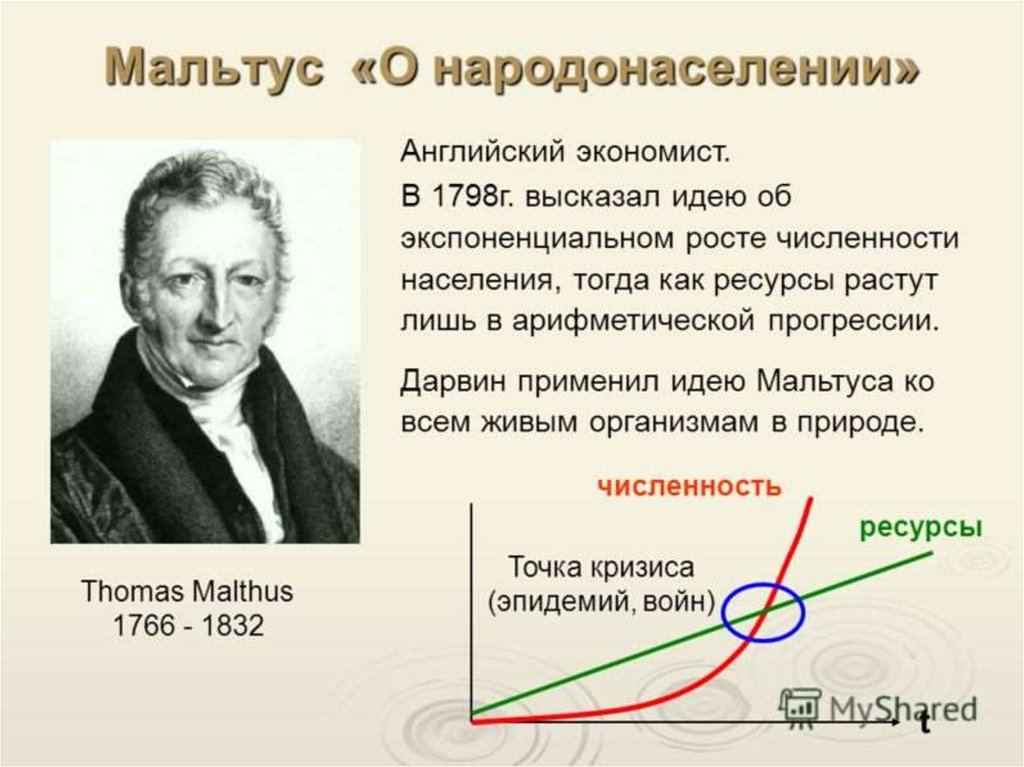 Мальтус «О народонаселении»

Английский экономист.

В 1798г. высказал идею об экспоненциальном росте численности населения, тогда как ресурсы растут лишь в арифметической прогрессии.

Дарвин применил идею Мальтуса ко всем живым организмам в природе.

Thomas Malthus
1766 - 1832

численность

ресурсы

Точка кризиса
(эпидемий, войн)

t

MyShared